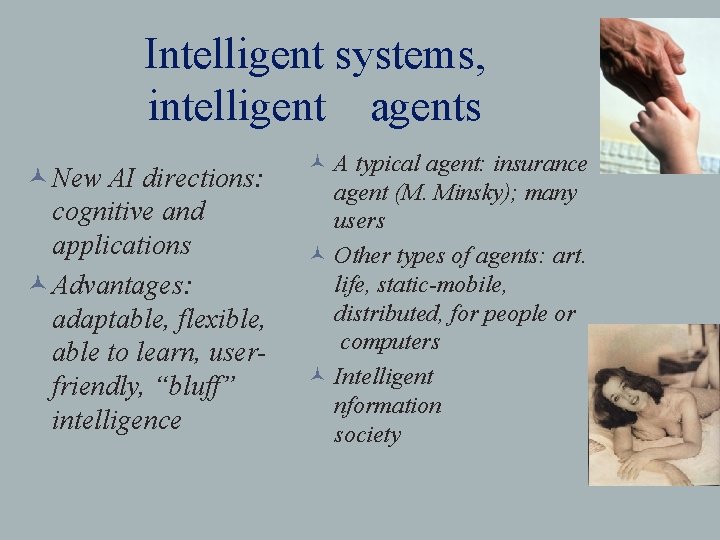 Intelligent systems, intelligent agents

New AI directions: cognitive and applications

Advantages: adaptable, flexible, able to learn, user-friendly, “bluff” intelligence

A typical agent: insurance agent (M. Minsky); many users

Other types of agents: art. life, static-mobile, distributed, for people or computers

Intelligent nformation society